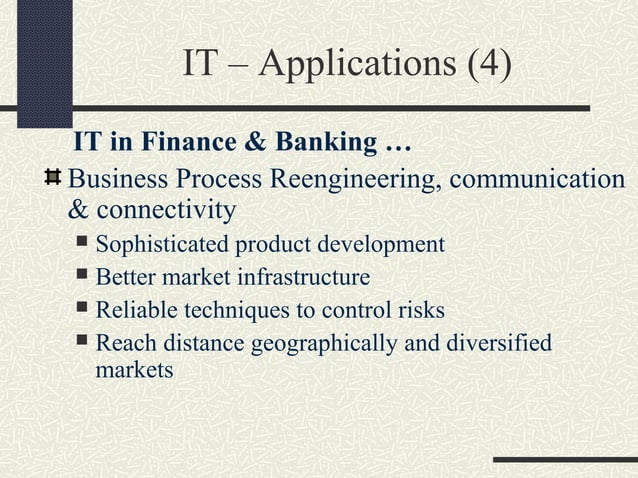 IT – Applications (4)

IT in Finance & Banking …

Business Process Reengineering, communication & connectivity

Sophisticated product development

Better market infrastructure

Reliable techniques to control risks

Reach distance geographically and diversified markets